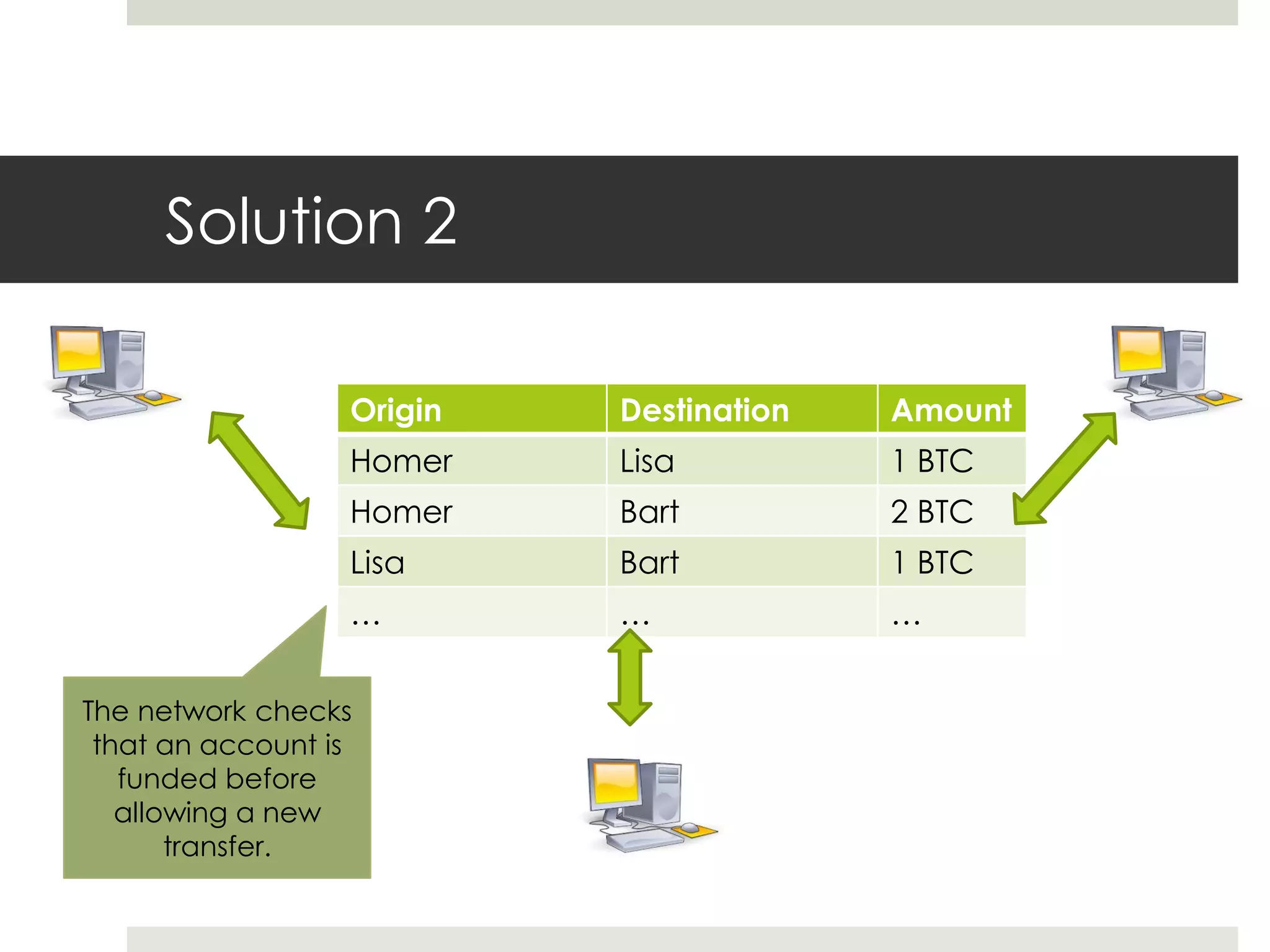 Solution 2

| Origin | Destination | Amount |
|---|---|---|
| Homer | Lisa | 1 BTC |
| Homer | Bart | 2 BTC |
| Lisa | Bart | 1 BTC |
| … | … | … |

The network checks that an account is funded before allowing a new transfer.